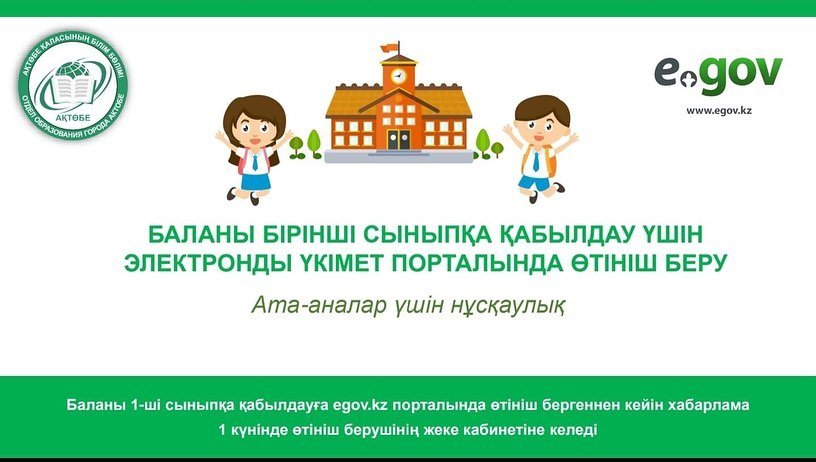 АҚТӨБЕ ҚАЛАСЫНЫҢ БІЛІМ БӨЛІМІ
АҚТӨБЕ
ОТДЕЛ ОБРАЗОВАНИЯ ГОРОДА АКТОБЕ

egov
www.egov.kz

БАЛАНЫ БІРІНШІ СЫНЫПҚА ҚАБЫЛДАУ ҮШІН ЭЛЕКТРОНДЫ ҮКІМЕТ ПОРТАЛЫНДА ӨТІНІШ БЕРУ

Ата-аналар үшін нұсқаулық

Баланы 1-ші сыныпқа қабылдауға egov.kz порталында өтініш бергеннен кейін хабарлама 1 күнінде өтініш берушінің жеке кабинетіне келеді